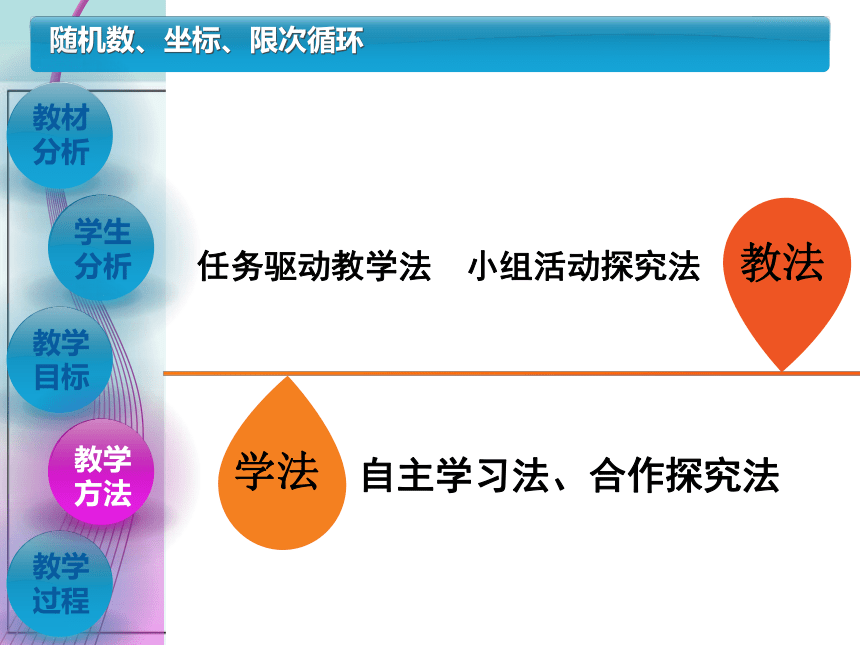 随机数、坐标、限次循环

教材分析

学生分析

教学目标

教学方法

教学过程

任务驱动教学法　小组活动探究法

教法

学法

自主学习法、合作探究法